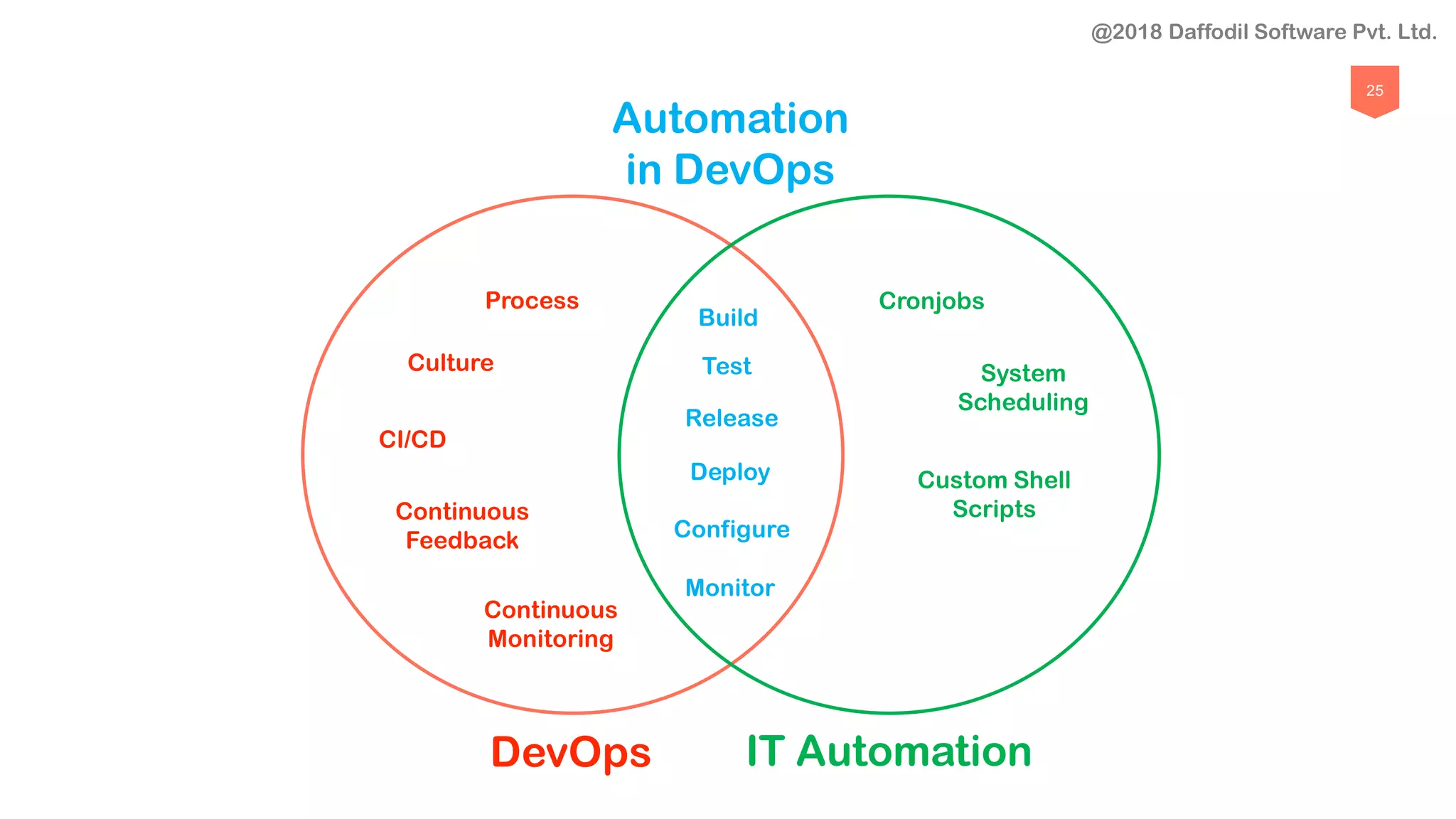 @2018 Daffodil Software Pvt. Ltd.

25

Automation in DevOps

Process

Culture

CI/CD

Continuous Feedback

Continuous Monitoring

Build

Test

Release

Deploy

Configure

Monitor

Cronjobs

System Scheduling

Custom Shell Scripts

DevOps

IT Automation